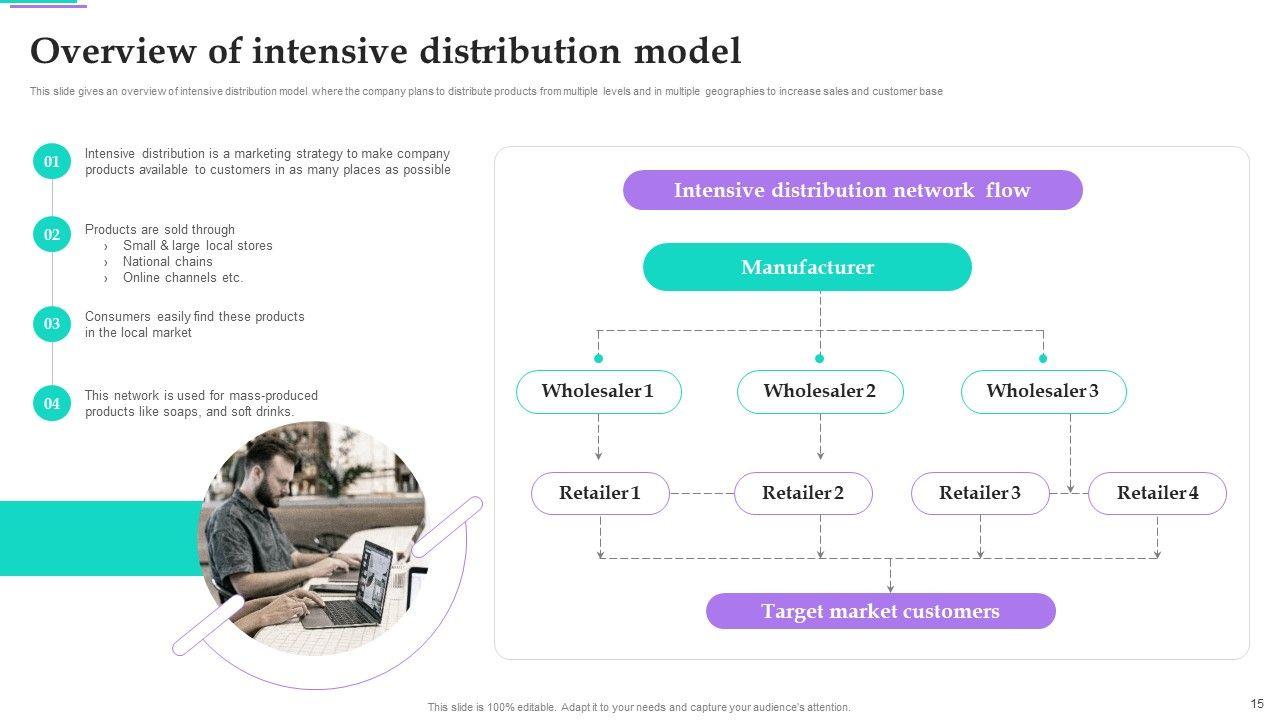 Overview of intensive distribution model

This slide gives an overview of intensive distribution model. where the company plans to distribute products from multiple levels and in multiple geographies to increase sales and customer base

01 Intensive distribution is a marketing strategy to make company products available to customers in as many places as possible

02 Products are sold through
› Small & large local stores
› National chains
› Online channels etc.

03 Consumers easily find these products in the local market

04 This network is used for mass-produced products like soaps, and soft drinks.

Intensive distribution network flow

Manufacturer

Wholesaler 1

Wholesaler 2

Wholesaler 3

Retailer 1

Retailer 2

Retailer 3

Retailer 4

Target market customers

This slide is 100% editable. Adapt it to your needs and capture your audience's attention.

15